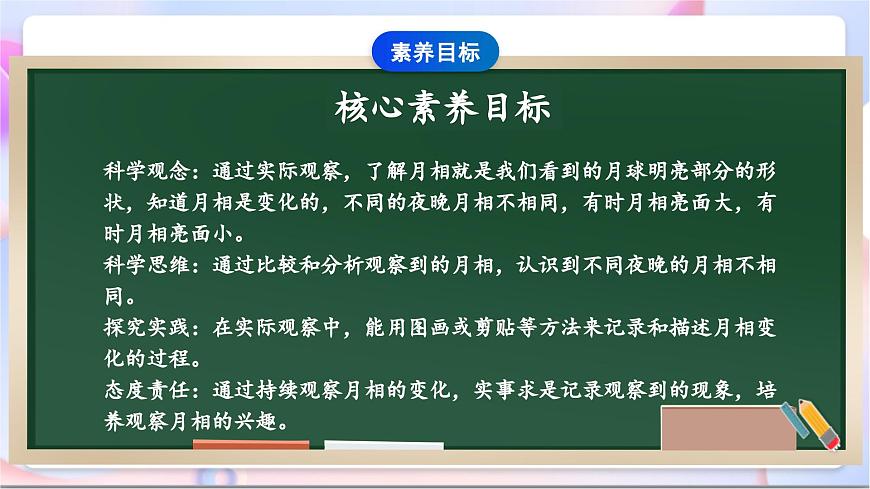 素养目标

核心素养目标

科学观念：通过实际观察，了解月相就是我们看到的月球明亮部分的形状，知道月相是变化的，不同的夜晚月相不相同，有时月相亮面大，有时月相亮面小。

科学思维：通过比较和分析观察到的月相，认识到不同夜晚的月相不相同。

探究实践：在实际观察中，能用图画或剪贴等方法来记录和描述月相变化的过程。

态度责任：通过持续观察月相的变化，实事求是记录观察到的现象，培养观察月相的兴趣。